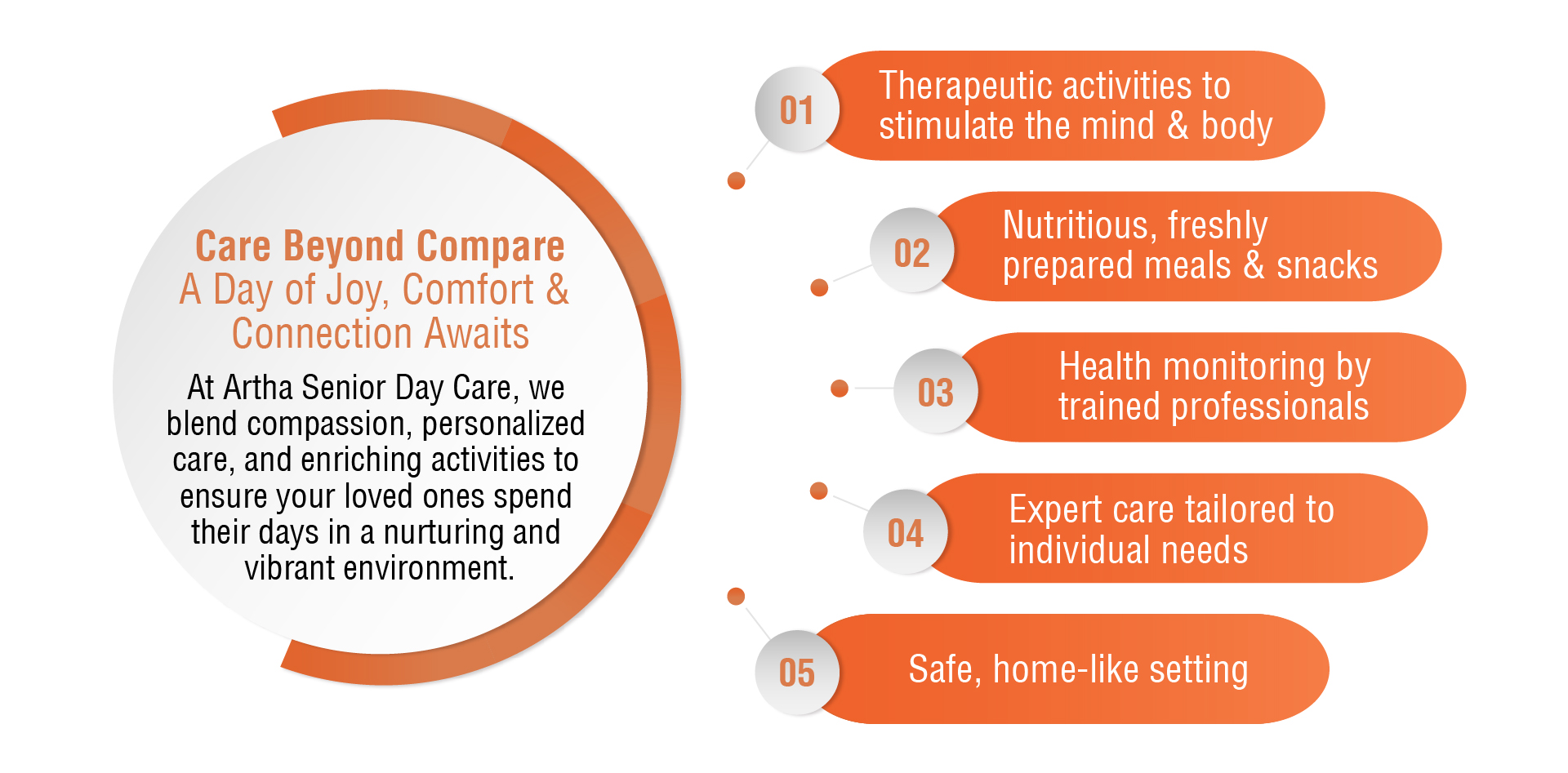 Care Beyond Compare
A Day of Joy, Comfort & Connection Awaits

At Artha Senior Day Care, we blend compassion, personalized care, and enriching activities to ensure your loved ones spend their days in a nurturing and vibrant environment.

01 Therapeutic activities to stimulate the mind & body

02 Nutritious, freshly prepared meals & snacks

03 Health monitoring by trained professionals

04 Expert care tailored to individual needs

05 Safe, home-like setting